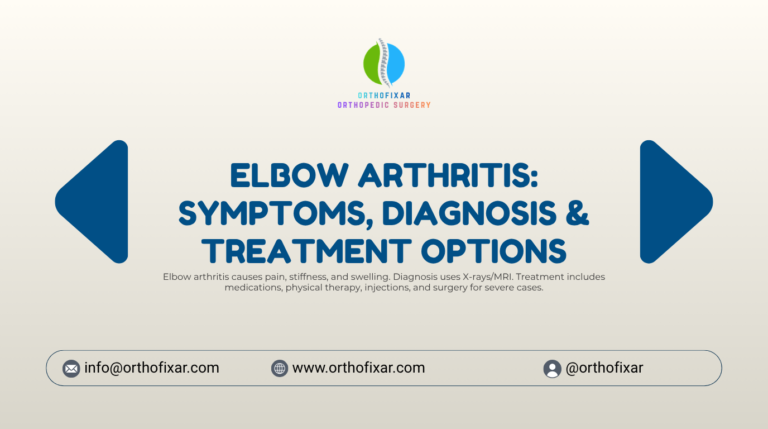 ORTHOFIXAR
ORTHOPEDIC SURGERY

ELBOW ARTHRITIS: SYMPTOMS, DIAGNOSIS & TREATMENT OPTIONS

Elbow arthritis causes pain, stiffness, and swelling. Diagnosis uses X-rays/MRI. Treatment includes medications, physical therapy, injections, and surgery for severe cases.

info@orthofixar.com
www.orthofixar.com
@orthofixar